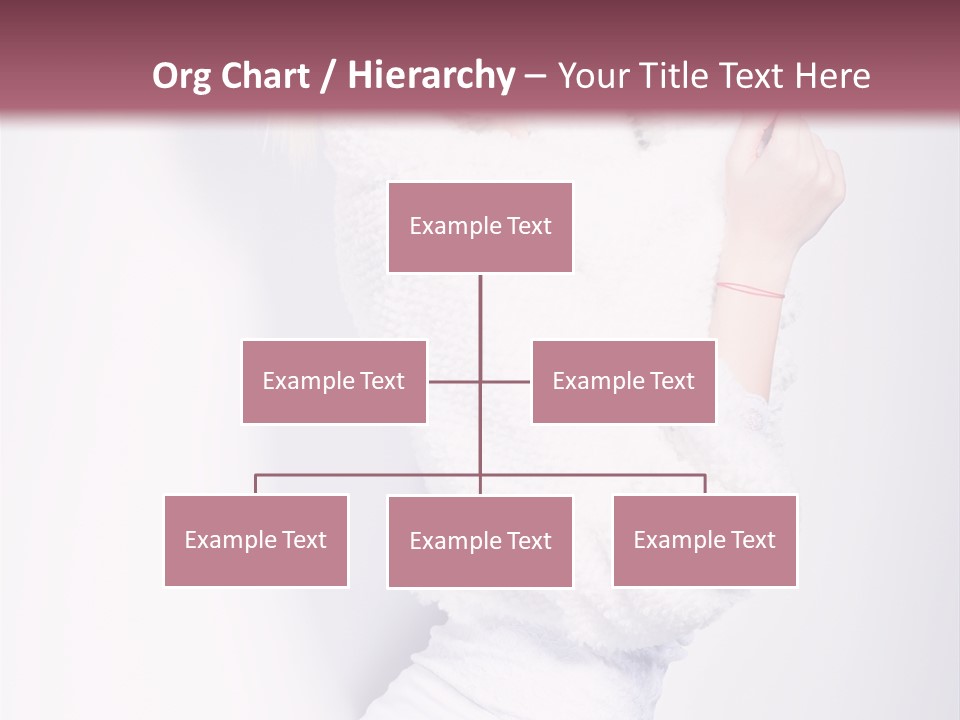 Org Chart / Hierarchy – Your Title Text Here

Example Text

Example Text

Example Text

Example Text

Example Text

Example Text